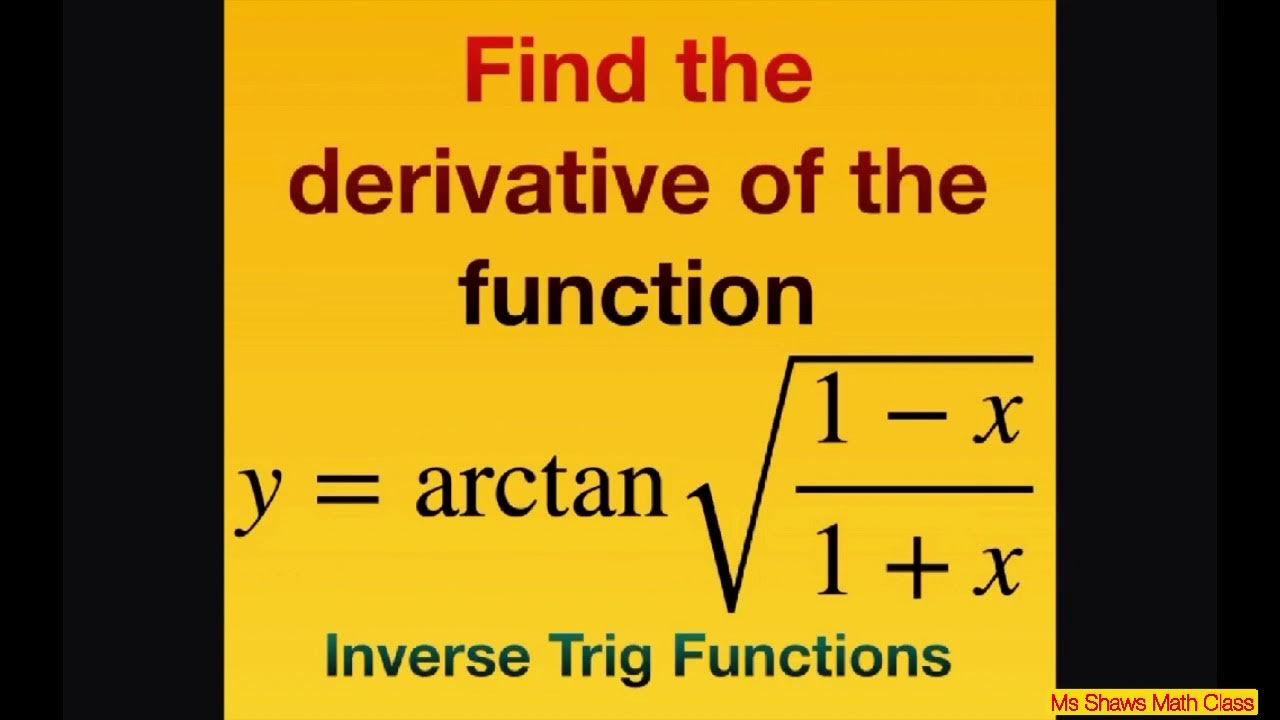 Find the derivative of the function

$y = \arctan\sqrt{\frac{1-x}{1+x}}$

Inverse Trig Functions

Ms Shaws Math Class